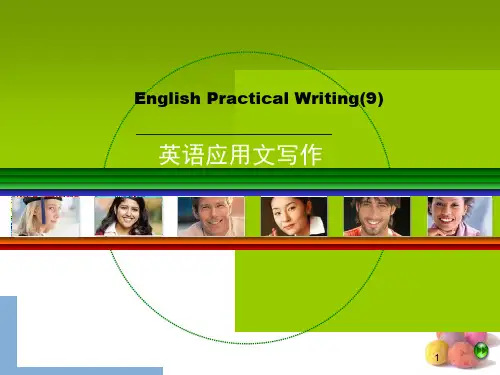 English Practical Writing(9)

英语应用文写作

1